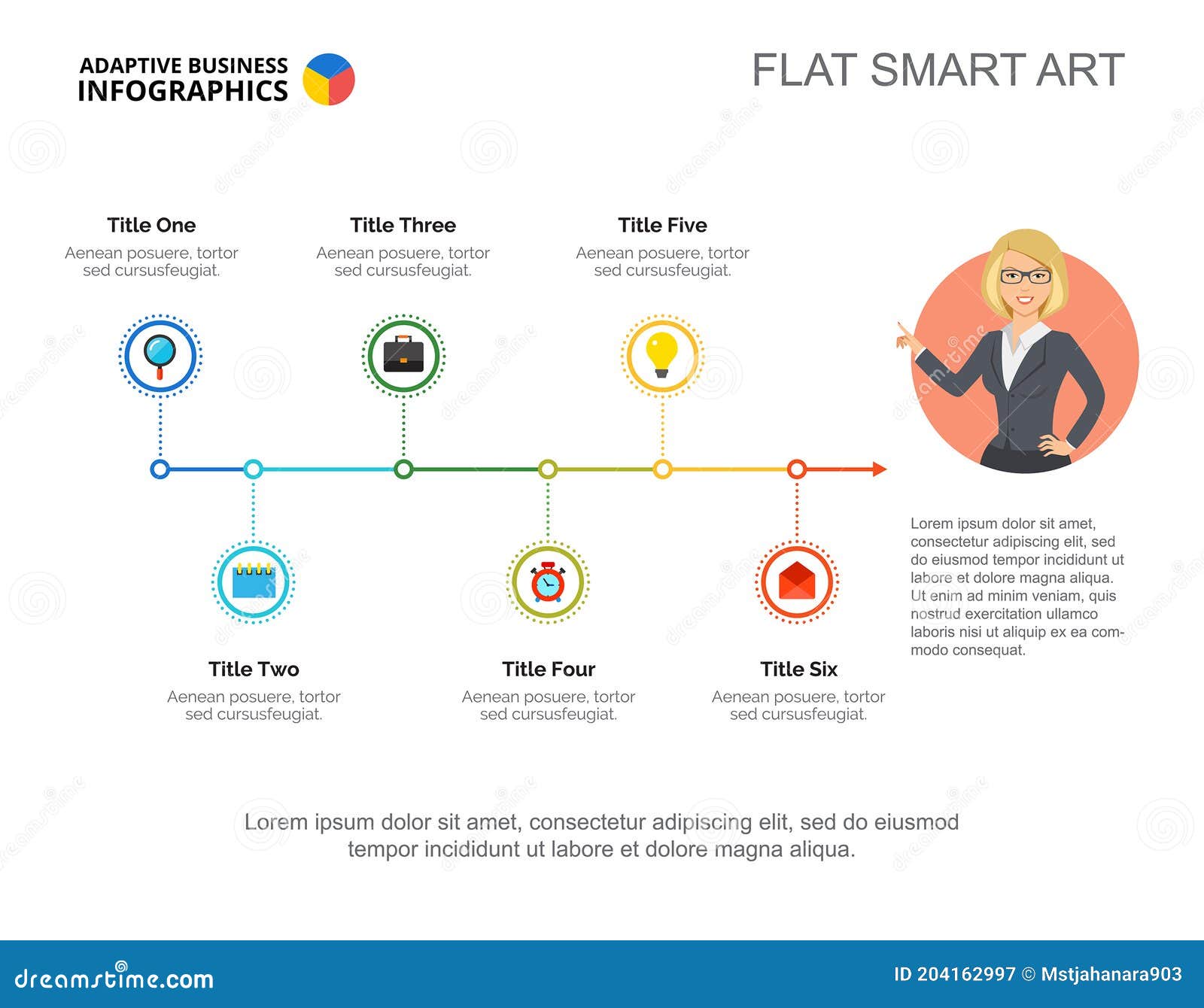 ADAPTIVE BUSINESS
INFOGRAPHICS

FLAT SMART ART

Title One
Aenean posuere, tortor sed cursusfeugiat.

Title Three
Aenean posuere, tortor sed cursusfeugiat.

Title Five
Aenean posuere, tortor sed cursusfeugiat.

Title Two
Aenean posuere, tortor sed cursusfeugiat.

Title Four
Aenean posuere, tortor sed cursusfeugiat.

Title Six
Aenean posuere, tortor sed cursusfeugiat.

Lorem ipsum dolor sit amet, consectetur adipiscing elit, sed do eiusmod tempor incididunt ut labore et dolore magna aliqua. Ut enim ad minim veniam, quis nostrud exercitation ullamco laboris nisi ut aliquip ex ea commodo consequat.

Lorem ipsum dolor sit amet, consectetur adipiscing elit, sed do eiusmod tempor incididunt ut labore et dolore magna aliqua.

dreamstime.com

ID 204162997 © Mstjahanara903